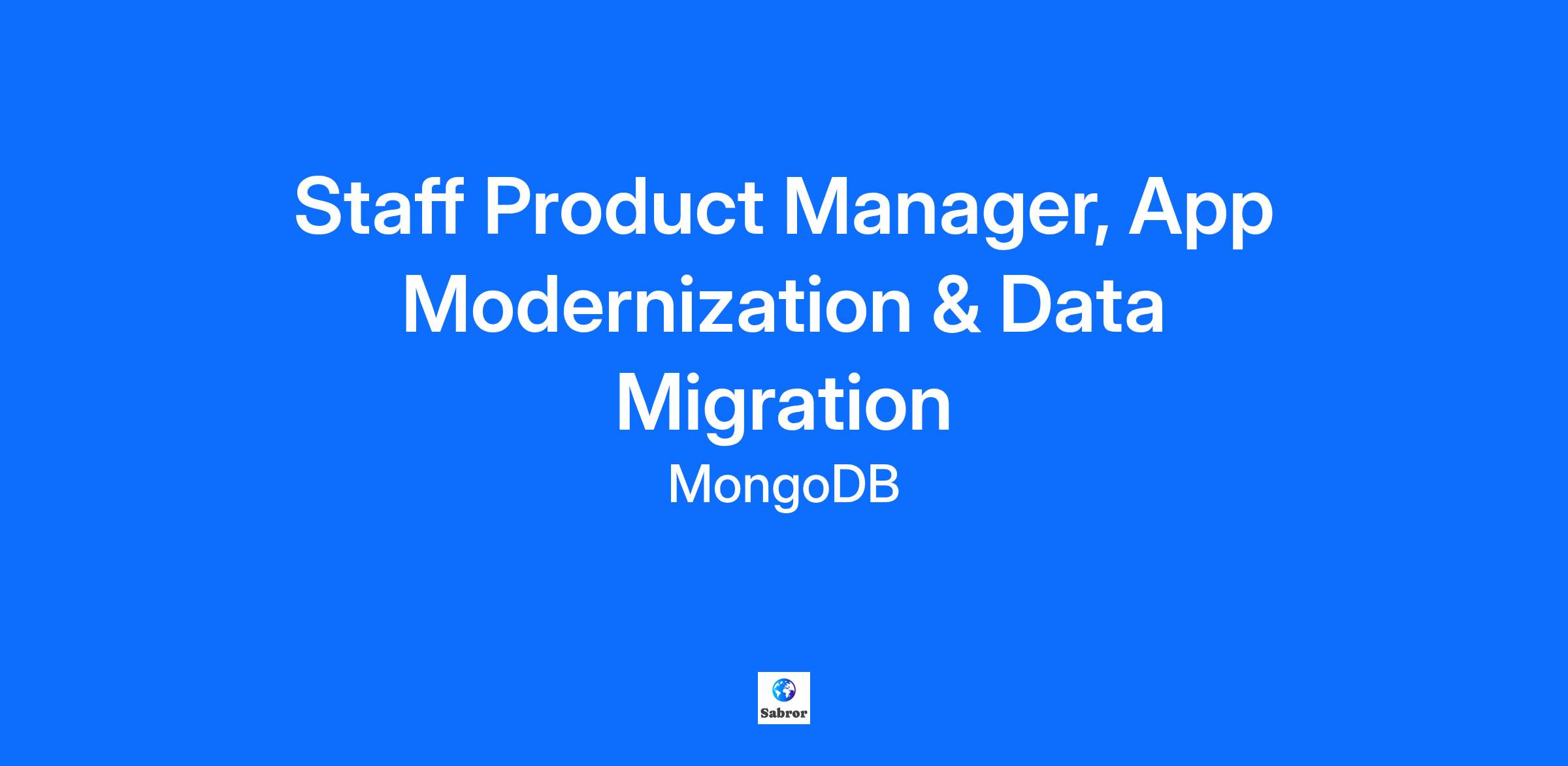 Staff Product Manager, App Modernization & Data Migration

MongoDB

Sabror